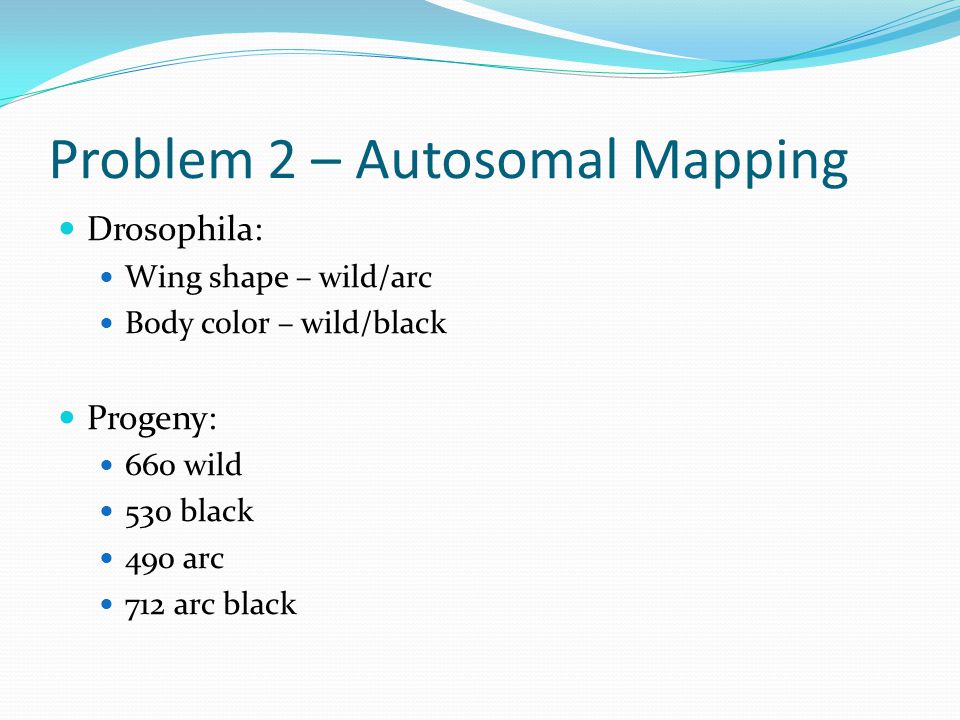 Problem 2 – Autosomal Mapping

- Drosophila:
  - Wing shape – wild/arc
  - Body color – wild/black

- Progeny:
  - 660 wild
  - 530 black
  - 490 arc
  - 712 arc black